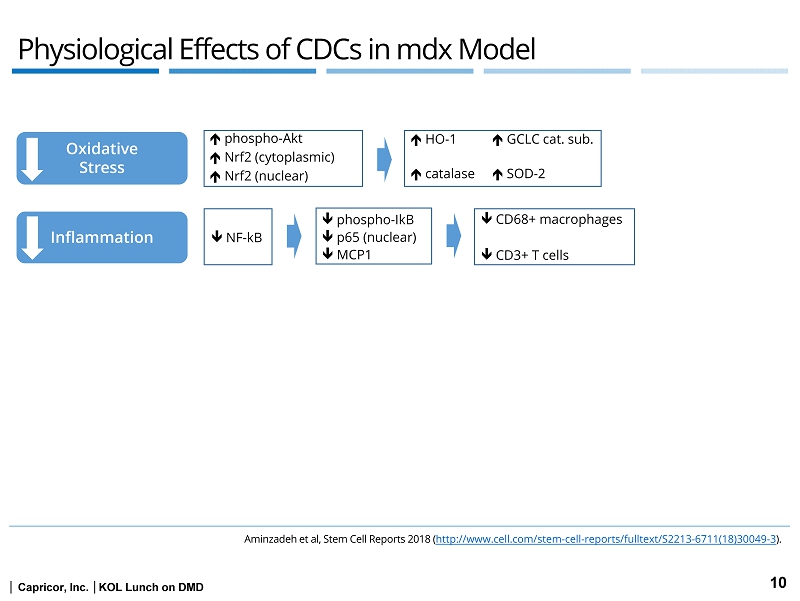 Physiological Effects of CDCs in mdx Model

Oxidative Stress

↑ phospho-Akt
↑ Nrf2 (cytoplasmic)
↑ Nrf2 (nuclear)

↑ HO-1 ↑ GCLC cat. sub.
↑ catalase ↑ SOD-2

Inflammation

↓ NF-kB

↓ phospho-IkB
↓ p65 (nuclear)
↓ MCP1

↓ CD68+ macrophages
↓ CD3+ T cells

Aminzadeh et al, Stem Cell Reports 2018 (http://www.cell.com/stem-cell-reports/fulltext/S2213-6711(18)30049-3).

| Capricor, Inc. | KOL Lunch on DMD

10